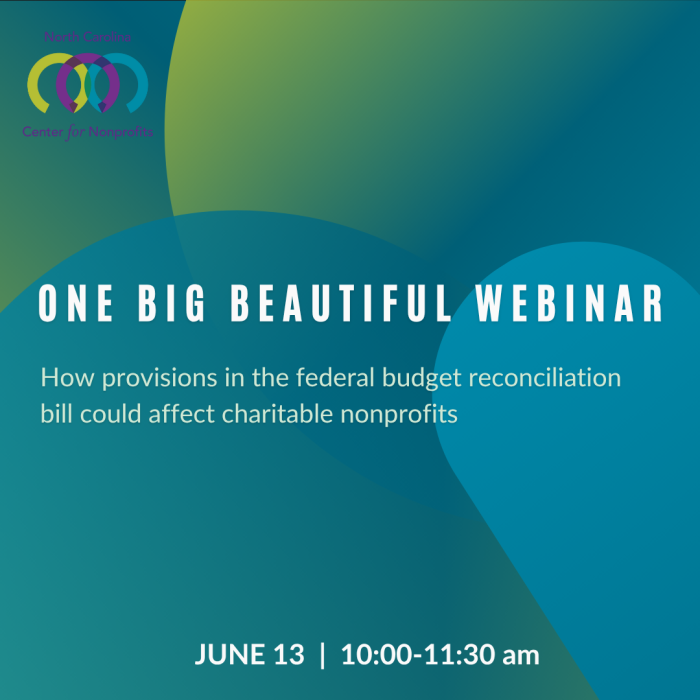 North Carolina
Center for Nonprofits

ONE BIG BEAUTIFUL WEBINAR

How provisions in the federal budget reconciliation bill could affect charitable nonprofits

JUNE 13 | 10:00-11:30 am